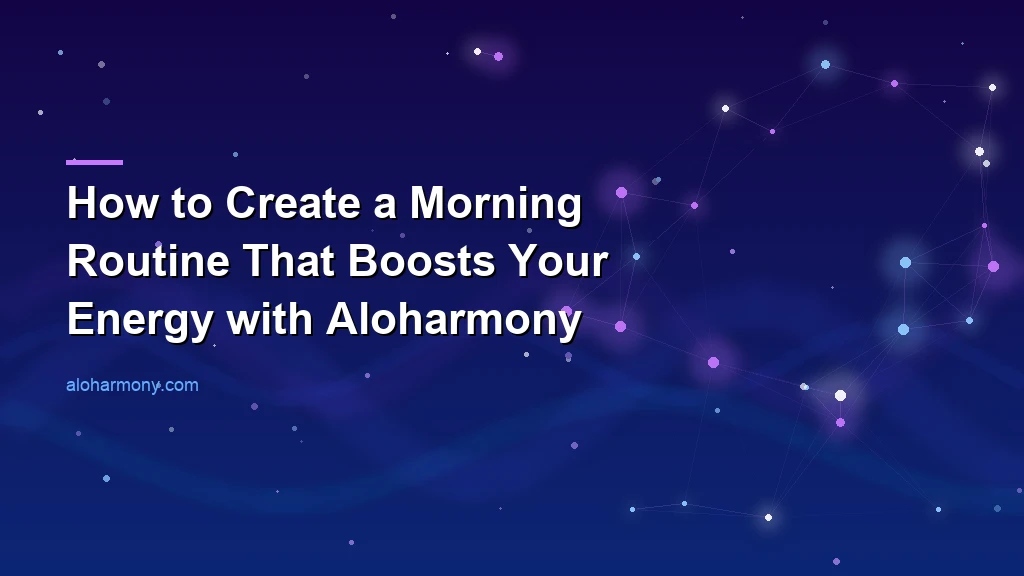 How to Create a Morning Routine That Boosts Your Energy with Aloharmony

aloharmony.com